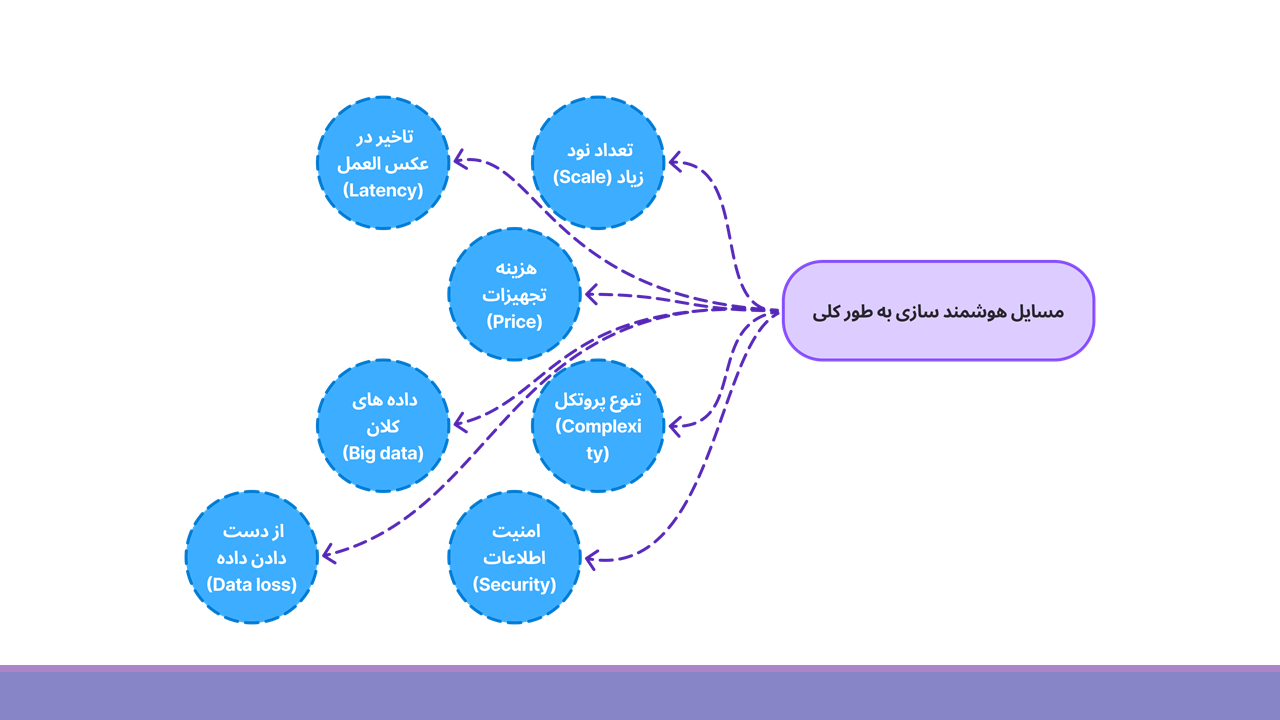 مسایل هوشمند سازی به طور کلی

تعداد نود زیاد (Scale)

تاخیر در عکس العمل (Latency)

هزینه تجهیزات (Price)

تنوع پروتکل (Complexity)

داده های کلان (Big data)

امنیت اطلاعات (Security)

از دست دادن داده (Data loss)